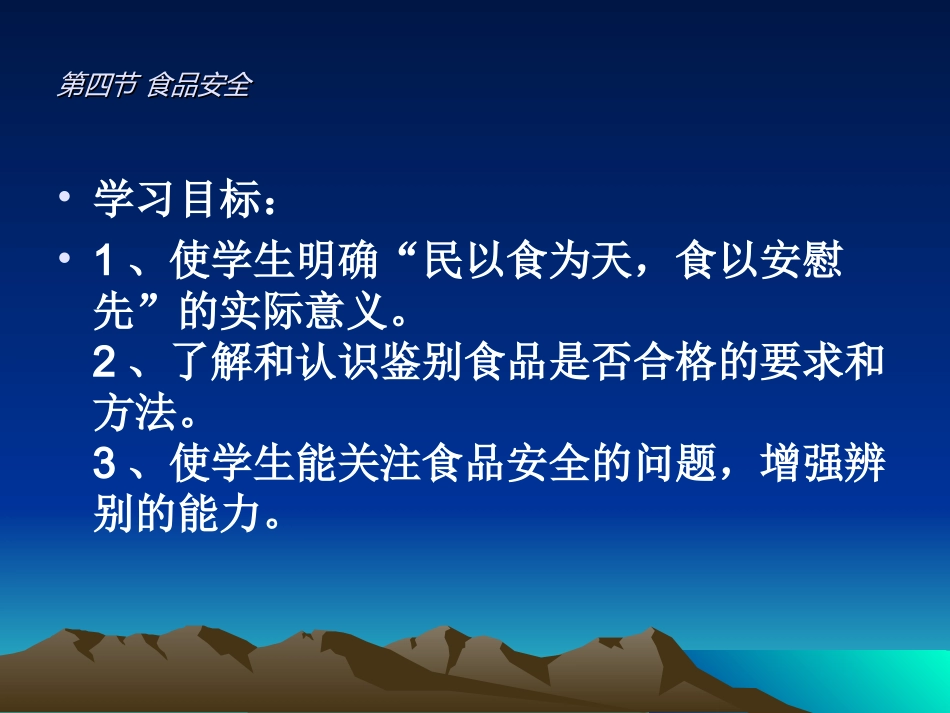 第四节 食品安全

• 学习目标：

• 1 、使学生明确“民以食为天，食以安慰先”的实际意义。
2 、了解和认识鉴别食品是否合格的要求和方法。
3 、使学生能关注食品安全的问题，增强辨别的能力。